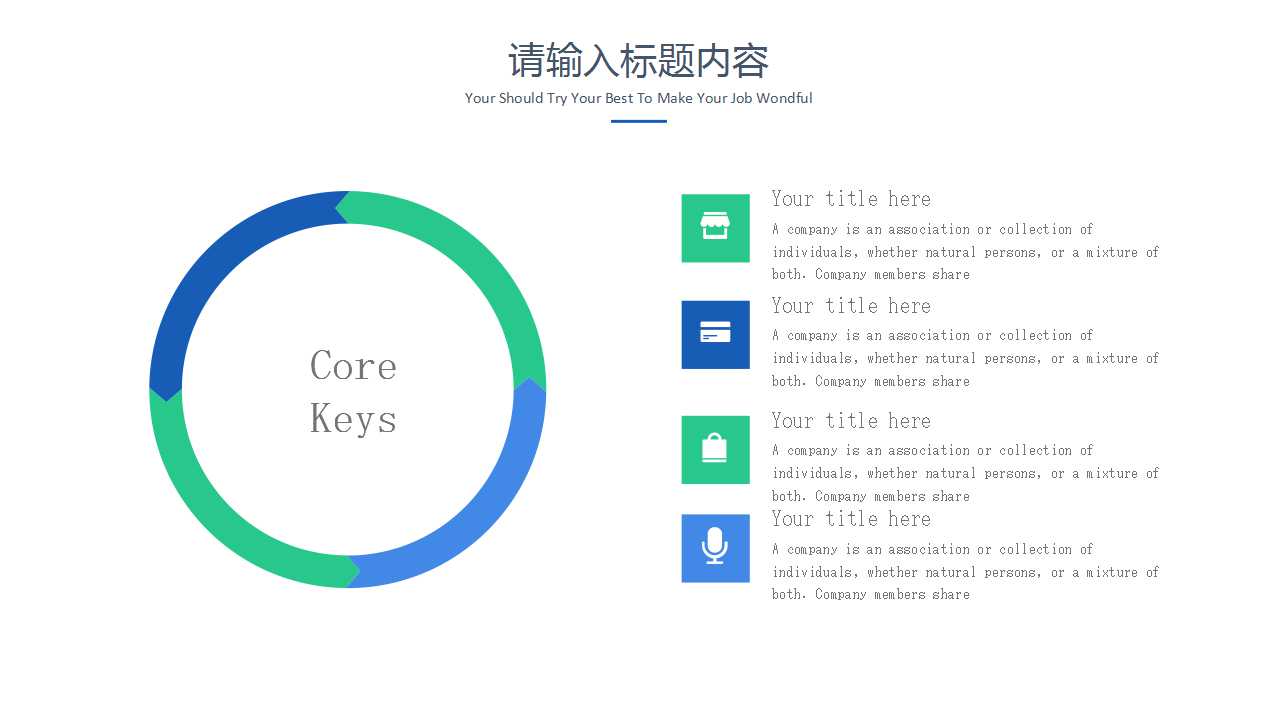 请输入标题内容

Your Should Try Your Best To Make Your Job Wondful

Core Keys

Your title here

A company is an association or collection of individuals, whether natural persons, or a mixture of both. Company members share

Your title here

A company is an association or collection of individuals, whether natural persons, or a mixture of both. Company members share

Your title here

A company is an association or collection of individuals, whether natural persons, or a mixture of both. Company members share

Your title here

A company is an association or collection of individuals, whether natural persons, or a mixture of both. Company members share